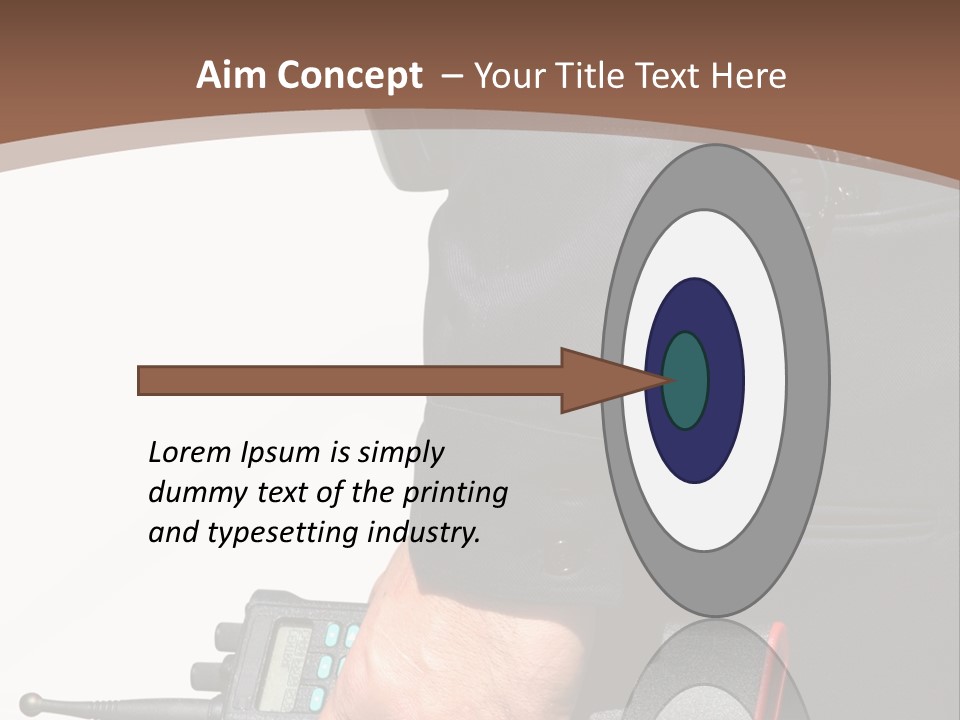 Aim Concept – Your Title Text Here

Lorem Ipsum is simply dummy text of the printing and typesetting industry.